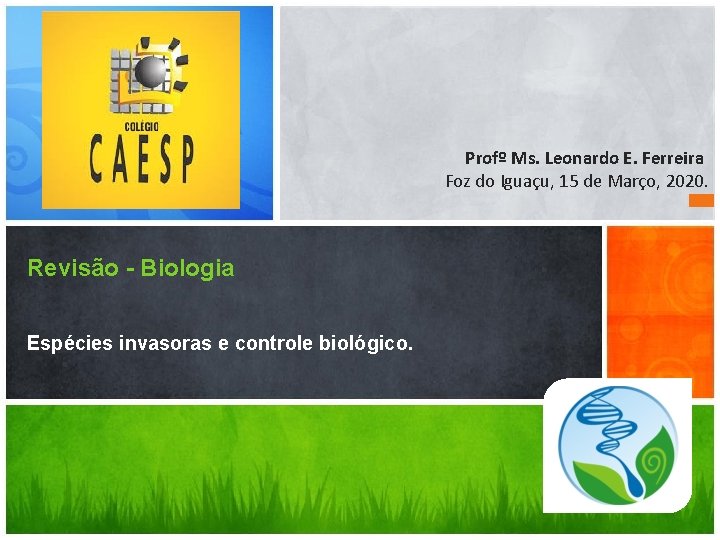 COLÉGIO
CAESP

Profº Ms. Leonardo E. Ferreira
Foz do Iguaçu, 15 de Março, 2020.

Revisão - Biologia

Espécies invasoras e controle biológico.